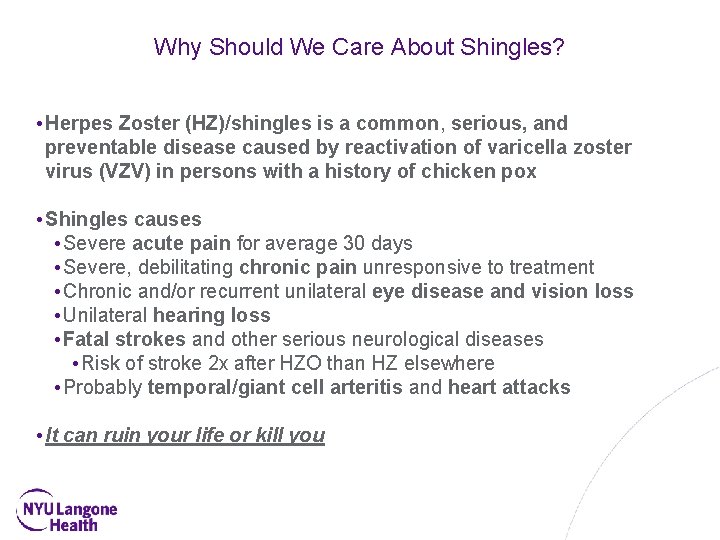 Why Should We Care About Shingles?

• Herpes Zoster (HZ)/shingles is a common, serious, and preventable disease caused by reactivation of varicella zoster virus (VZV) in persons with a history of chicken pox

• Shingles causes
  • Severe acute pain for average 30 days
  • Severe, debilitating chronic pain unresponsive to treatment
  • Chronic and/or recurrent unilateral eye disease and vision loss
  • Unilateral hearing loss
  • Fatal strokes and other serious neurological diseases
    • Risk of stroke 2x after HZO than HZ elsewhere
  • Probably temporal/giant cell arteritis and heart attacks

• It can ruin your life or kill you

NYU Langone Health